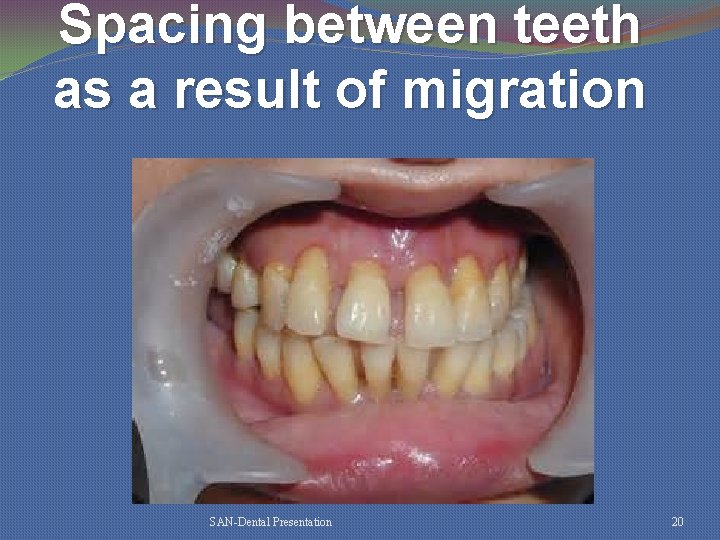 Spacing between teeth as a result of migration

SAN-Dental Presentation

20